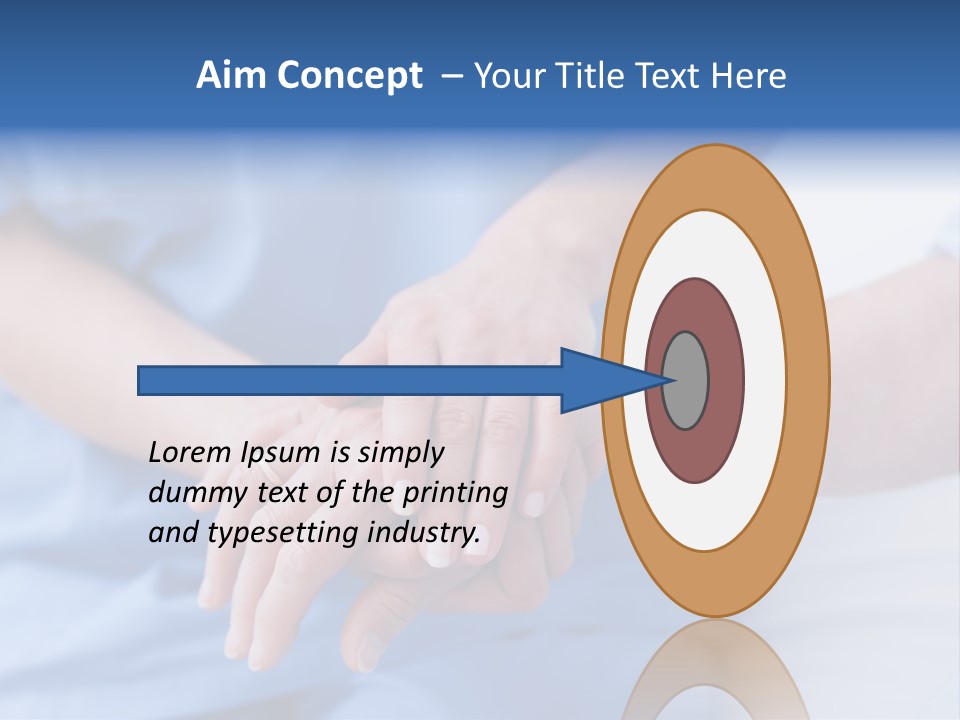 Aim Concept – Your Title Text Here

Lorem Ipsum is simply dummy text of the printing and typesetting industry.